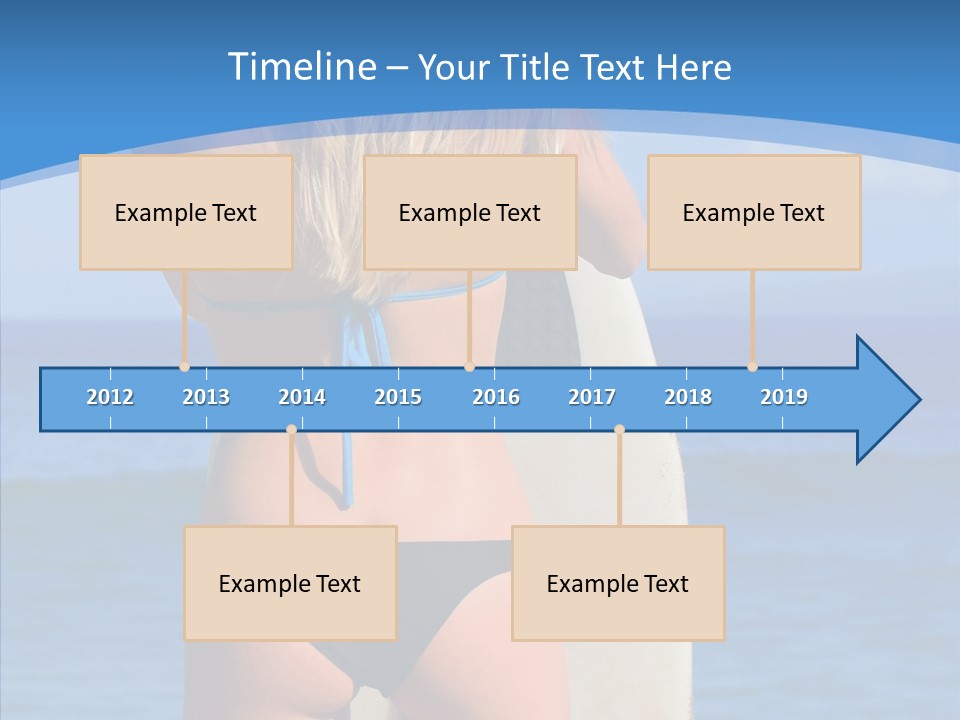 Timeline – Your Title Text Here

Example Text

Example Text

Example Text

2012 2013 2014 2015 2016 2017 2018 2019

Example Text

Example Text